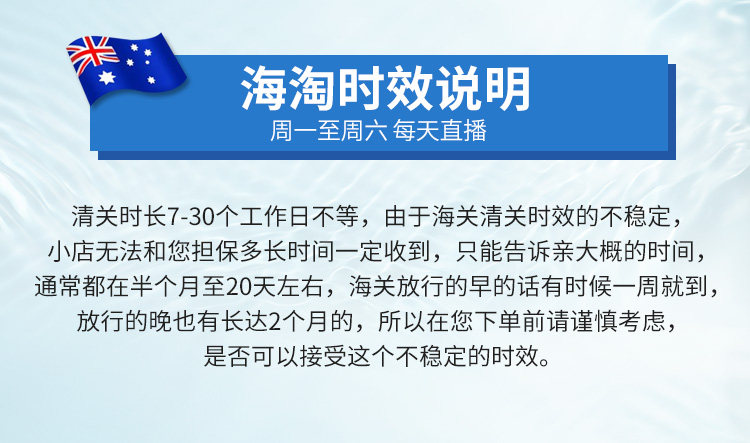 海淘时效说明
周一至周六 每天直播

清关时长7-30个工作日不等，由于海关清关时效的不稳定，小店无法和您担保多长时间一定收到，只能告诉亲大概的时间，通常都在半个月至20天左右，海关放行的早的话有时候一周就到，放行的晚也有长达2个月的，所以在您下单前请谨慎考虑，是否可以接受这个不稳定的时效。